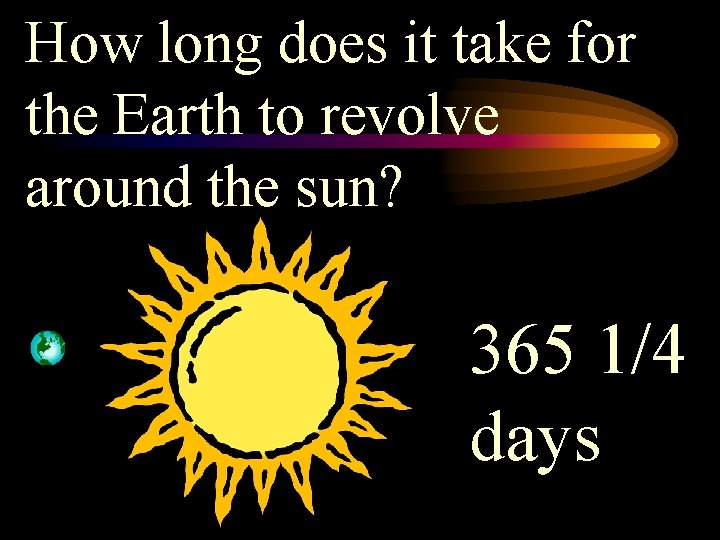 How long does it take for the Earth to revolve around the sun?

365 1/4 days